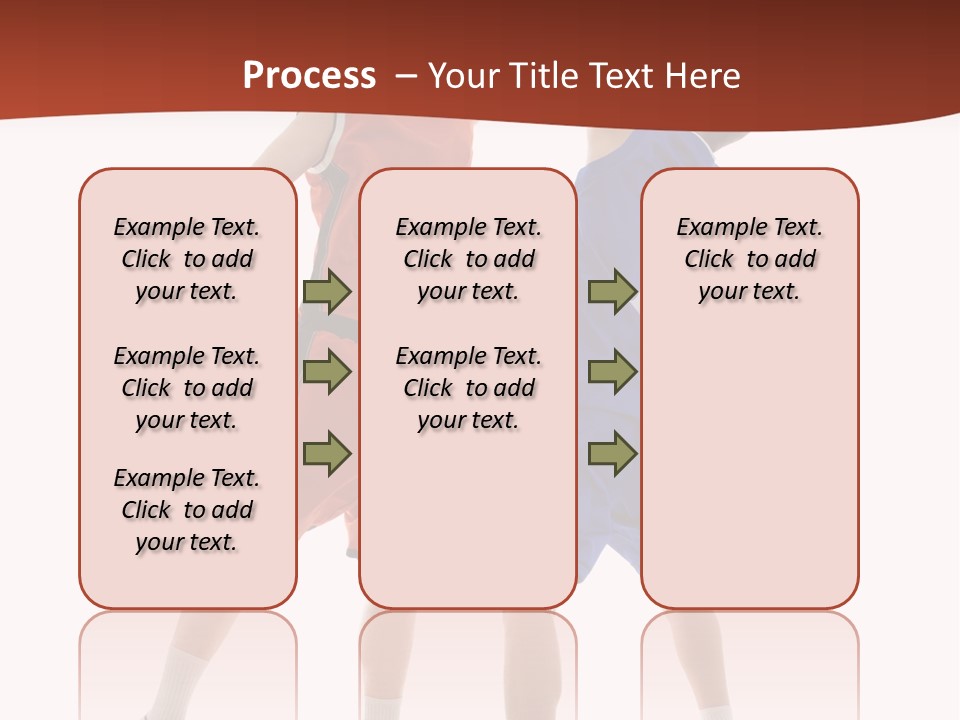 Process – Your Title Text Here

Example Text. Click to add your text.

Example Text. Click to add your text.

Example Text. Click to add your text.

Example Text. Click to add your text.

Example Text. Click to add your text.

Example Text. Click to add your text.